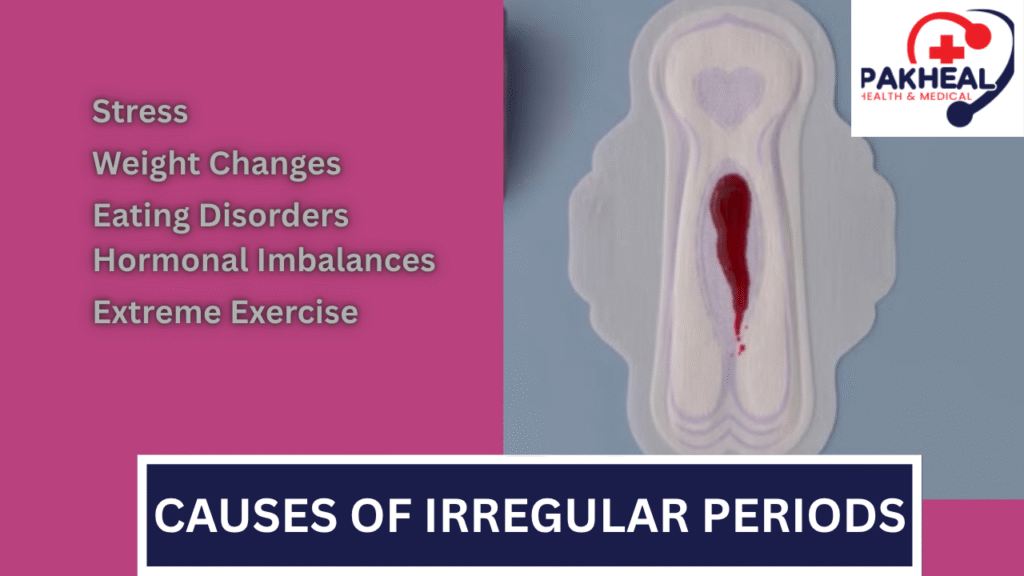 Stress
Weight Changes
Eating Disorders
Hormonal Imbalances
Extreme Exercise

PAKHEAL
HEALTH & MEDICAL

CAUSES OF IRREGULAR PERIODS